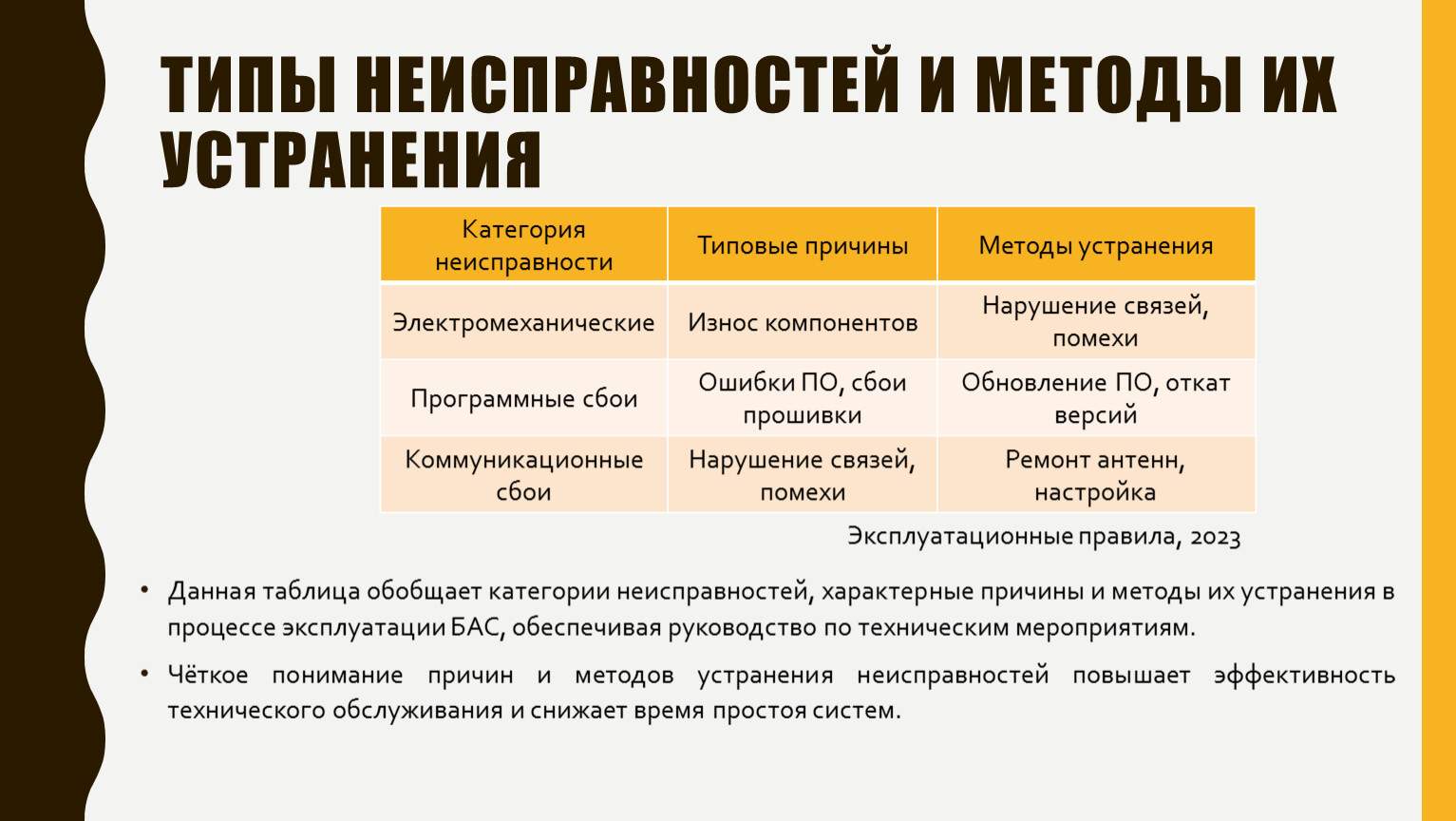 ТИПЫ НЕИСПРАВНОСТЕЙ И МЕТОДЫ ИХ УСТРАНЕНИЯ

| Категория неисправности | Типовые причины | Методы устранения |
|---|---|---|
| Электромеханические | Износ компонентов | Нарушение связей, помехи |
| Программные сбои | Ошибки ПО, сбои прошивки | Обновление ПО, откат версий |
| Коммуникационные сбои | Нарушение связей, помехи | Ремонт антенн, настройка |

Эксплуатационные правила, 2023

• Данная таблица обобщает категории неисправностей, характерные причины и методы их устранения в процессе эксплуатации БАС, обеспечивая руководство по техническим мероприятиям.

• Чёткое понимание причин и методов устранения неисправностей повышает эффективность технического обслуживания и снижает время простоя систем.